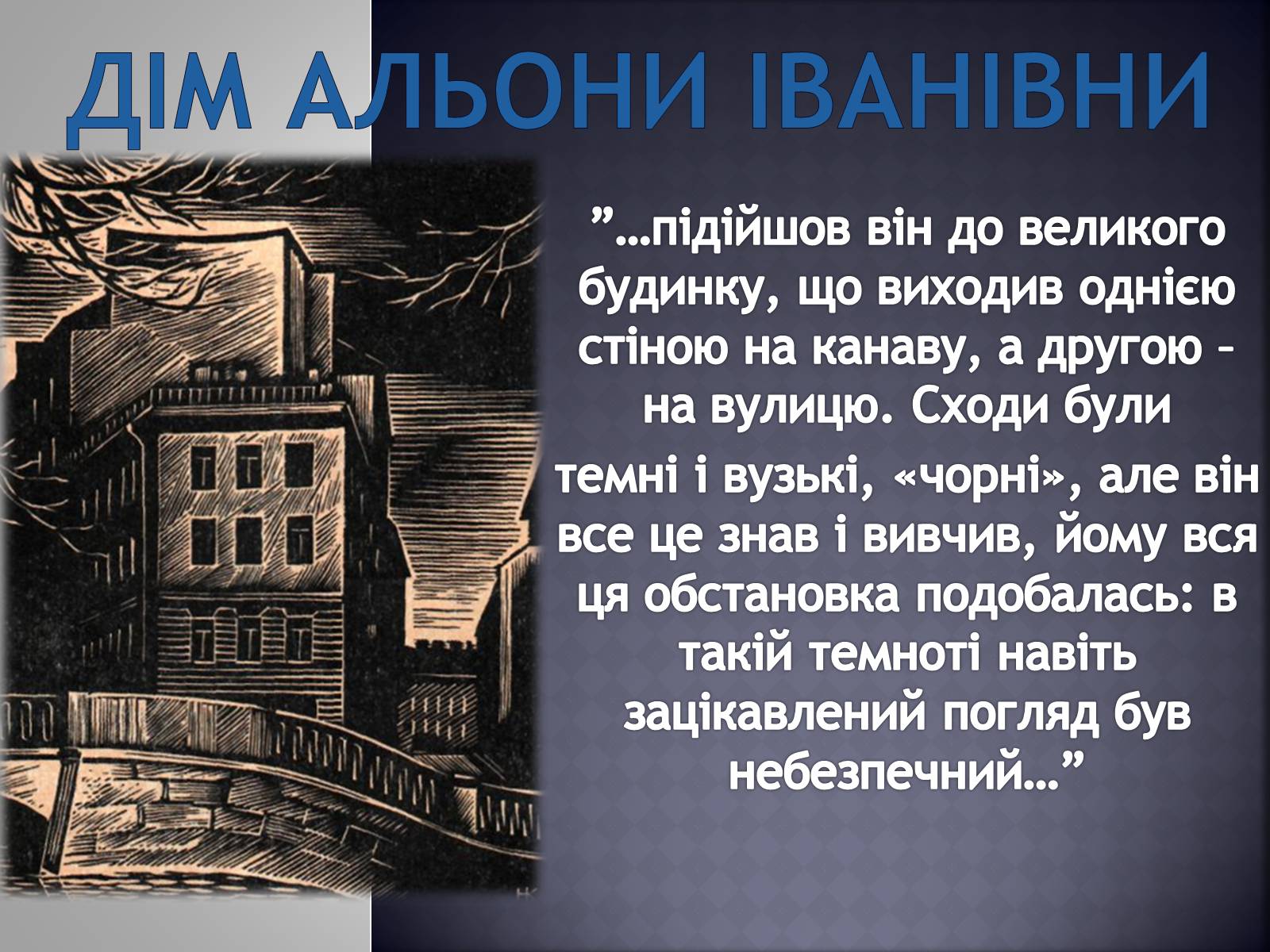 ДІМ АЛЬОНИ ІВАНІВНИ

”…підійшов він до великого будинку, що виходив однією стіною на канаву, а другою – на вулицю. Сходи були темні і вузькі, «чорні», але він все це знав і вивчив, йому вся ця обстановка подобалась: в такій темноті навіть зацікавлений погляд був небезпечний…”